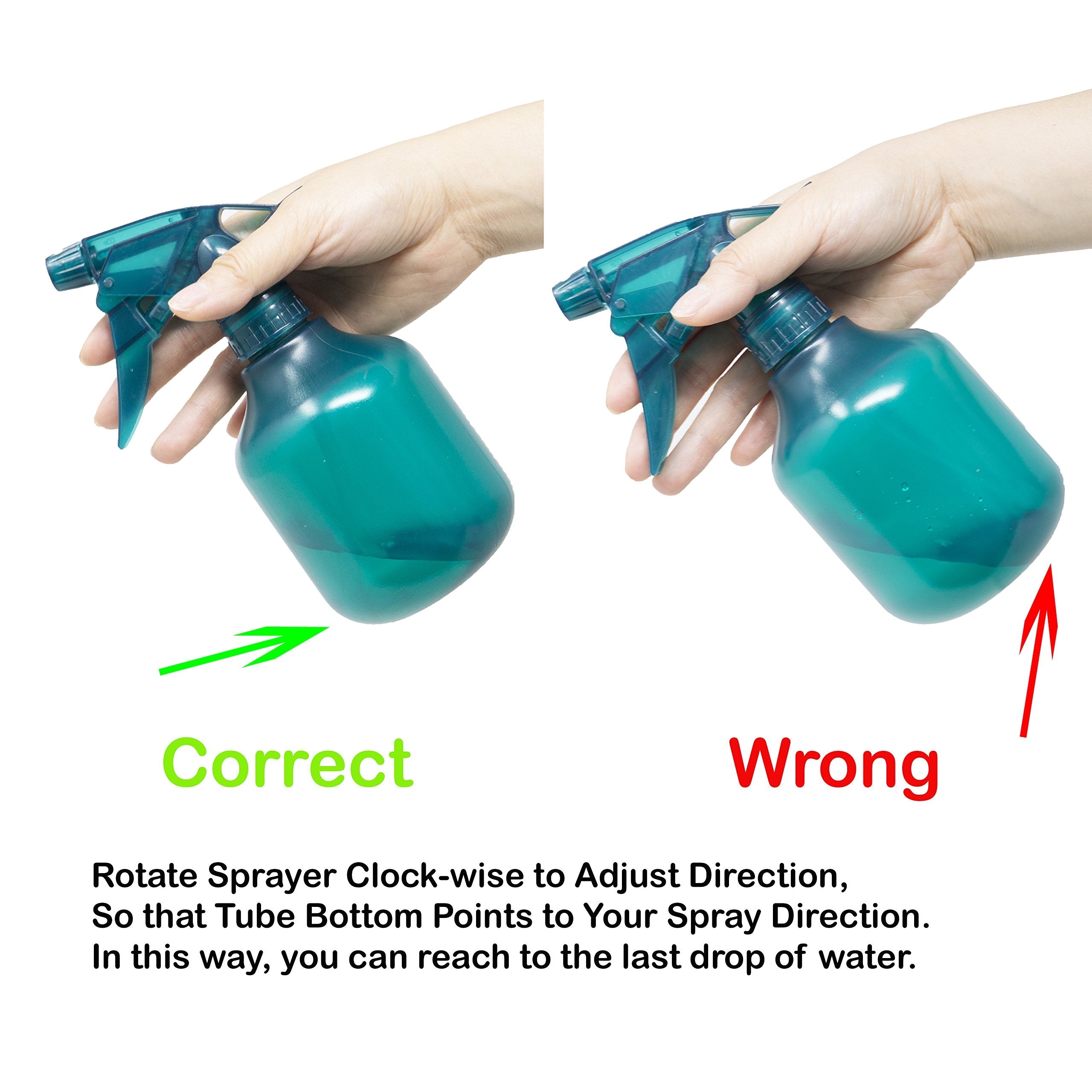 Correct

Wrong

Rotate Sprayer Clock-wise to Adjust Direction,
So that Tube Bottom Points to Your Spray Direction.
In this way, you can reach to the last drop of water.